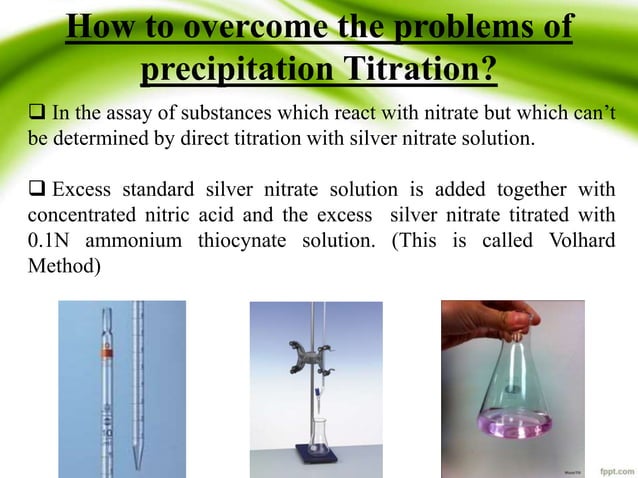 How to overcome the problems of precipitation Titration?

❑ In the assay of substances which react with nitrate but which can't be determined by direct titration with silver nitrate solution.

❑ Excess standard silver nitrate solution is added together with concentrated nitric acid and the excess silver nitrate titrated with 0.1N ammonium thiocynate solution. (This is called Volhard Method)

fppt.com